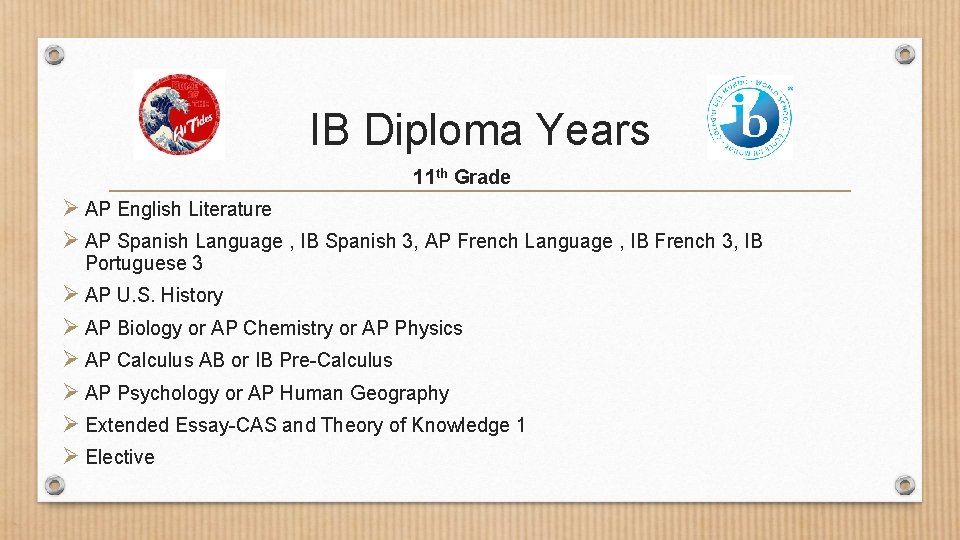 IB Diploma Years

11th Grade

➢ AP English Literature
➢ AP Spanish Language , IB Spanish 3, AP French Language , IB French 3, IB Portuguese 3
➢ AP U.S. History
➢ AP Biology or AP Chemistry or AP Physics
➢ AP Calculus AB or IB Pre-Calculus
➢ AP Psychology or AP Human Geography
➢ Extended Essay-CAS and Theory of Knowledge 1
➢ Elective